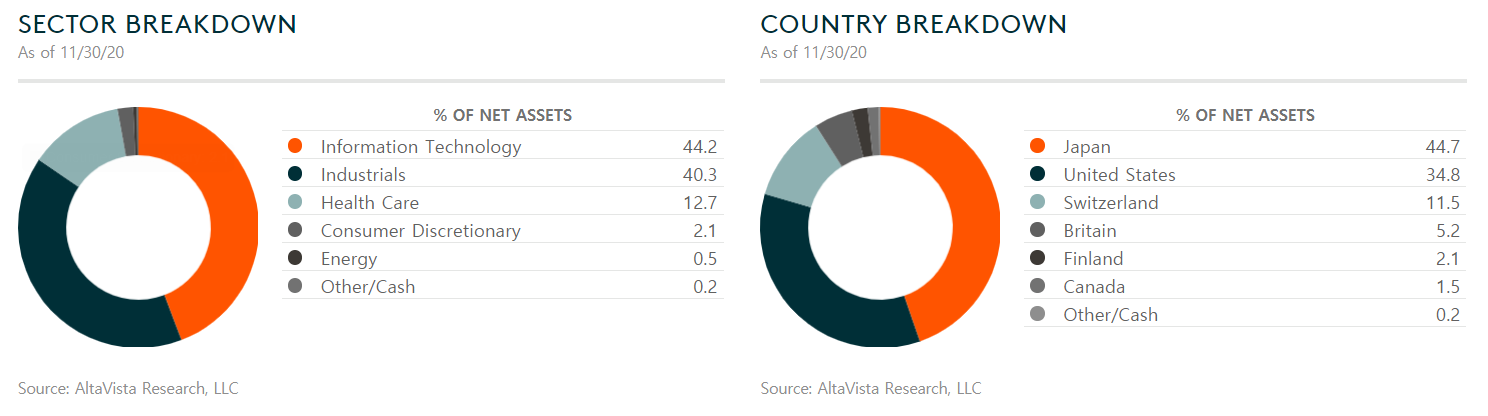 SECTOR BREAKDOWN
As of 11/30/20

| % OF NET ASSETS | |
|---|---|
| Information Technology | 44.2 |
| Industrials | 40.3 |
| Health Care | 12.7 |
| Consumer Discretionary | 2.1 |
| Energy | 0.5 |
| Other/Cash | 0.2 |

Source: AltaVista Research, LLC

COUNTRY BREAKDOWN
As of 11/30/20

| % OF NET ASSETS | |
|---|---|
| Japan | 44.7 |
| United States | 34.8 |
| Switzerland | 11.5 |
| Britain | 5.2 |
| Finland | 2.1 |
| Canada | 1.5 |
| Other/Cash | 0.2 |

Source: AltaVista Research, LLC